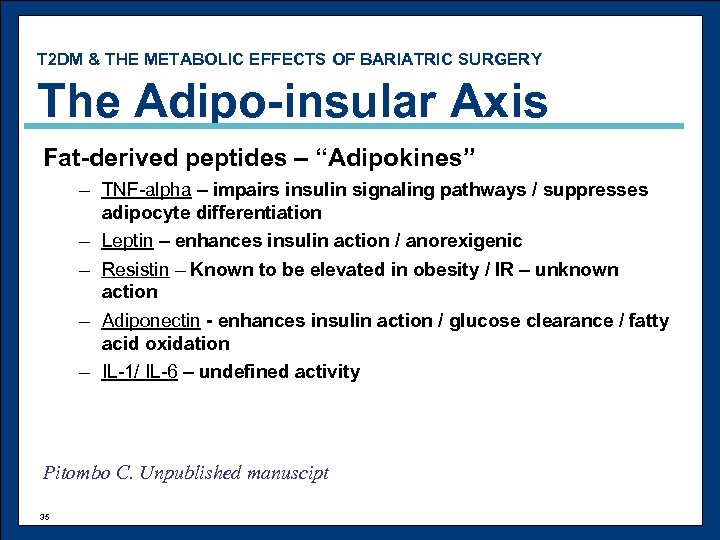 T2DM & THE METABOLIC EFFECTS OF BARIATRIC SURGERY

The Adipo-insular Axis

Fat-derived peptides – "Adipokines"

– TNF-alpha – impairs insulin signaling pathways / suppresses adipocyte differentiation

– Leptin – enhances insulin action / anorexigenic

– Resistin – Known to be elevated in obesity / IR – unknown action

– Adiponectin - enhances insulin action / glucose clearance / fatty acid oxidation

– IL-1/ IL-6 – undefined activity

Pitombo C. Unpublished manuscipt

35